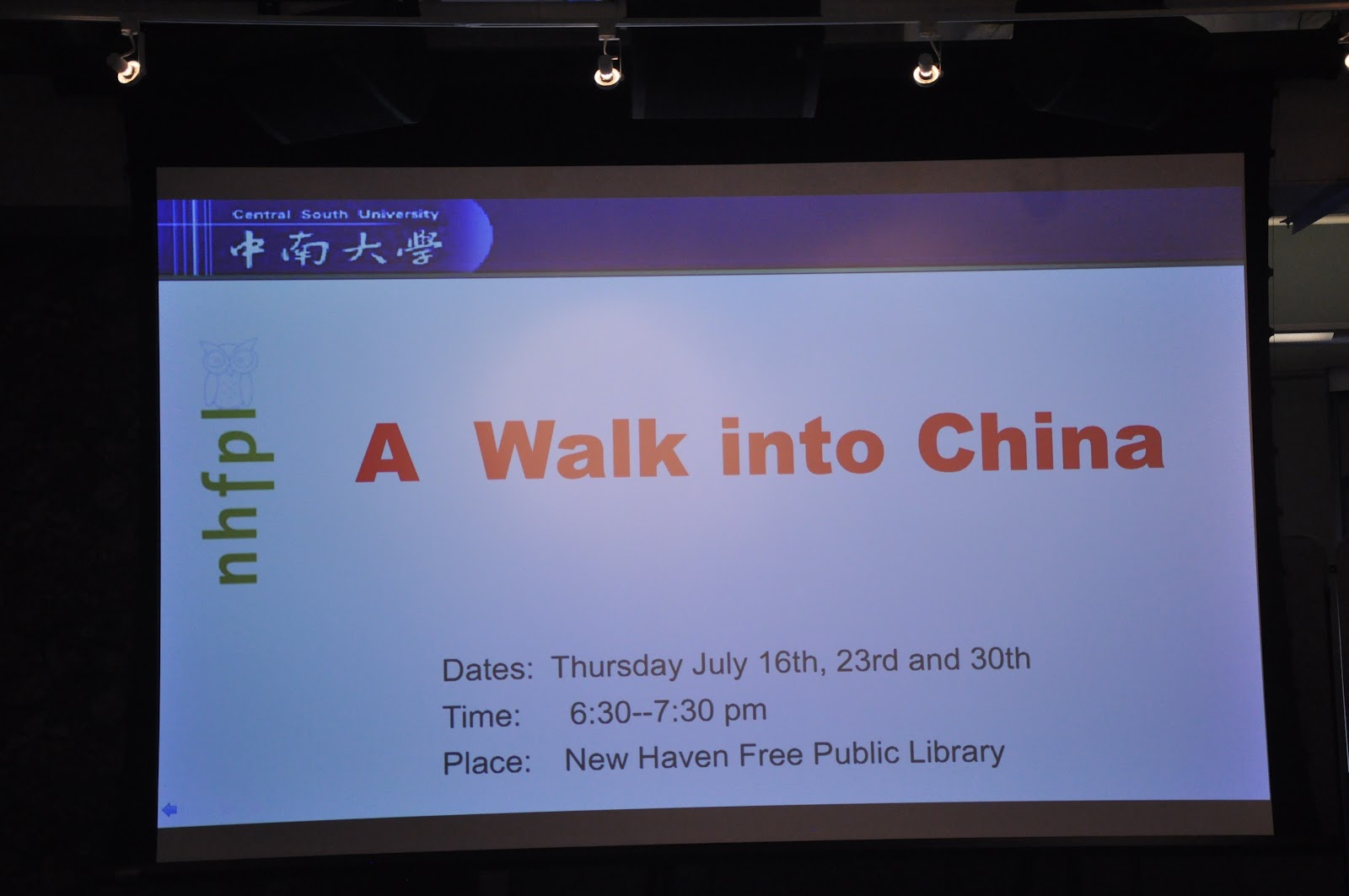 Central South University
中南大學

nhfpl

A Walk into China

Dates: Thursday July 16th, 23rd and 30th
Time: 6:30--7:30 pm
Place: New Haven Free Public Library